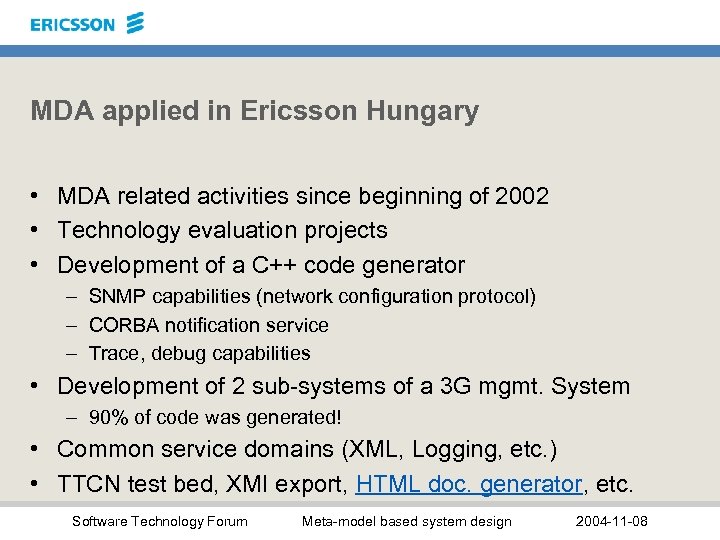 ERICSSON

MDA applied in Ericsson Hungary

• MDA related activities since beginning of 2002
• Technology evaluation projects
• Development of a C++ code generator
  – SNMP capabilities (network configuration protocol)
  – CORBA notification service
  – Trace, debug capabilities
• Development of 2 sub-systems of a 3G mgmt. System
  – 90% of code was generated!
• Common service domains (XML, Logging, etc.)
• TTCN test bed, XMI export, HTML doc. generator, etc.

Software Technology Forum  Meta-model based system design  2004-11-08